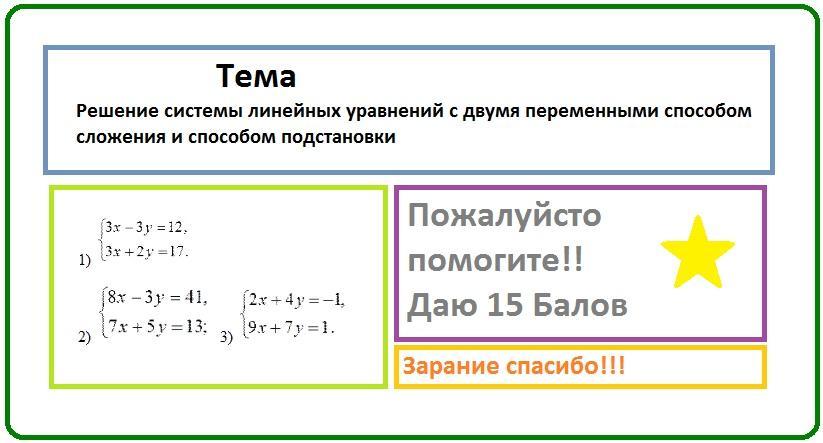 Тема

Решение системы линейных уравнений с двумя переменными способом сложения и способом подстановки

1) $\begin{cases} 3x - 3y = 12, \\ 3x + 2y = 17. \end{cases}$

2) $\begin{cases} 8x - 3y = 41, \\ 7x + 5y = 13; \end{cases}$ 3) $\begin{cases} 2x + 4y = -1, \\ 9x + 7y = 1. \end{cases}$

Пожалуйсто помогите!! Даю 15 Балов

Зарание спасибо!!!